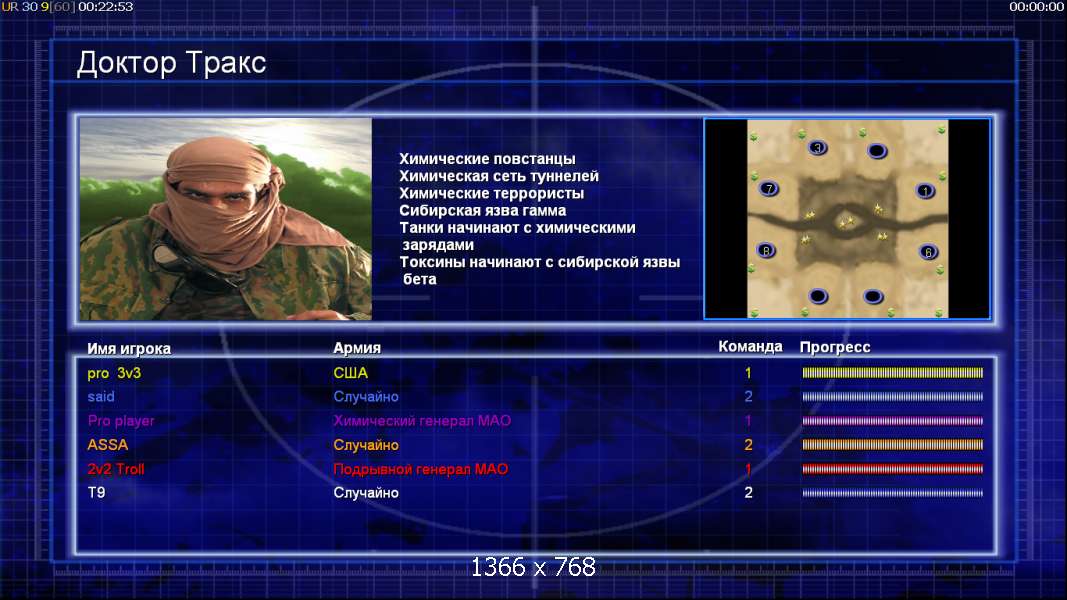 UR 30 9|60| 00:22:53

00:00:00

Доктор Тракс

Химические повстанцы
Химическая сеть туннелей
Химические террористы
Сибирская язва гамма
Танки начинают с химическими зарядами
Токсины начинают с сибирской язвы бета

3
7
1
8
6

| Имя игрока | Армия | Команда | Прогресс |
|---|---|---|---|
| pro 3v3 | США | 1 | |
| said | Случайно | 2 | |
| Pro player | Химический генерал МАО | 1 | |
| ASSA | Случайно | 2 | |
| 2v2 Troll | Подрывной генерал МАО | 1 | |
| T9 | Случайно | 2 | |

1366 x 768